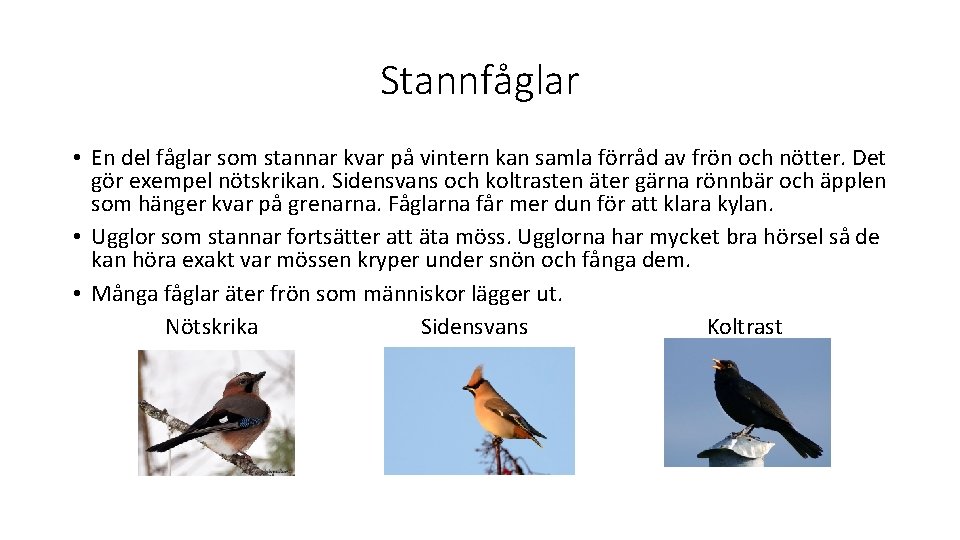 Stannfåglar

• En del fåglar som stannar kvar på vintern kan samla förråd av frön och nötter. Det gör exempel nötskrikan. Sidensvans och koltrasten äter gärna rönnbär och äpplen som hänger kvar på grenarna. Fåglarna får mer dun för att klara kylan.
• Ugglor som stannar fortsätter att äta möss. Ugglorna har mycket bra hörsel så de kan höra exakt var mössen kryper under snön och fånga dem.
• Många fåglar äter frön som människor lägger ut.

Nötskrika

Sidensvans

Koltrast